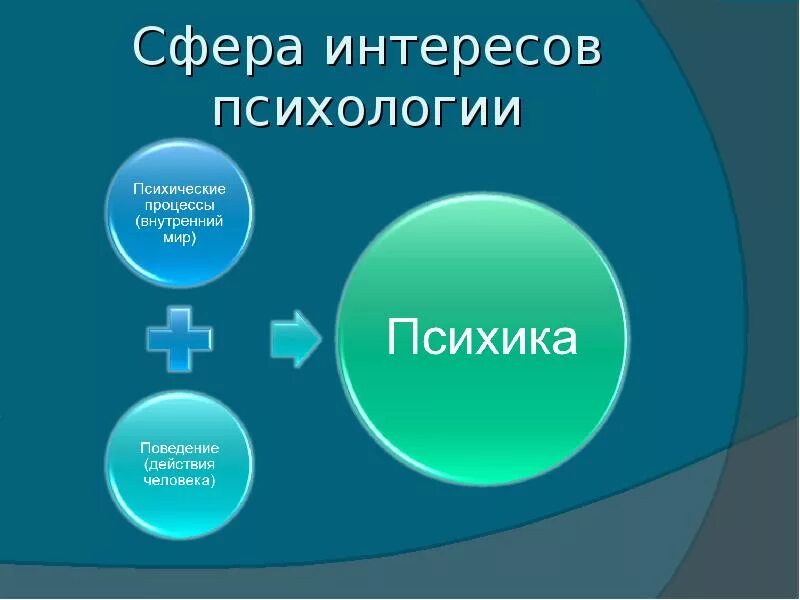 Сфера интересов психологии

Психические процессы (внутренний мир)

Поведение (действия человека)

Психика